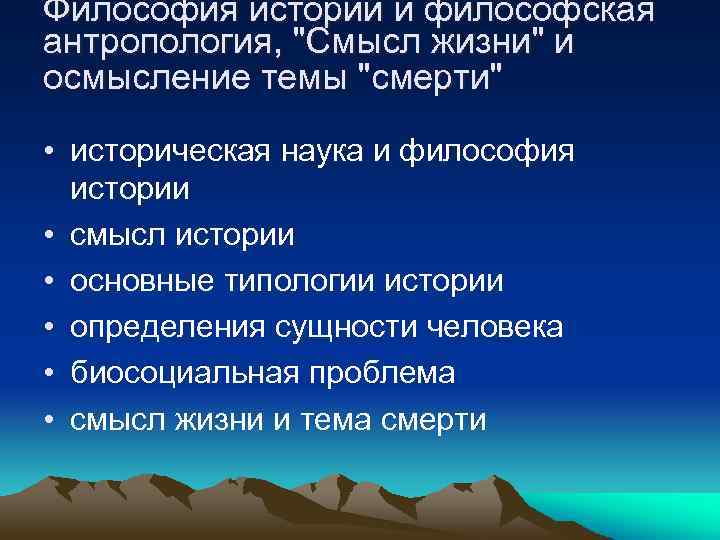 Философия истории и философская антропология, "Смысл жизни" и осмысление темы "смерти"

• историческая наука и философия истории
• смысл истории
• основные типологии истории
• определения сущности человека
• биосоциальная проблема
• смысл жизни и тема смерти